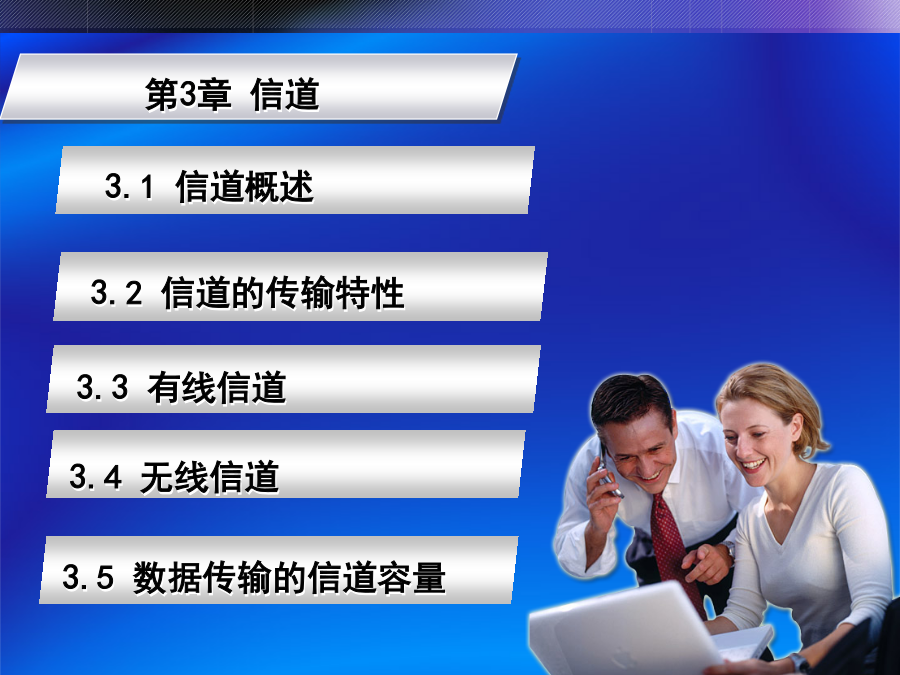 第3章 信道

3.1 信道概述

3.2 信道的传输特性

3.3 有线信道

3.4 无线信道

3.5 数据传输的信道容量